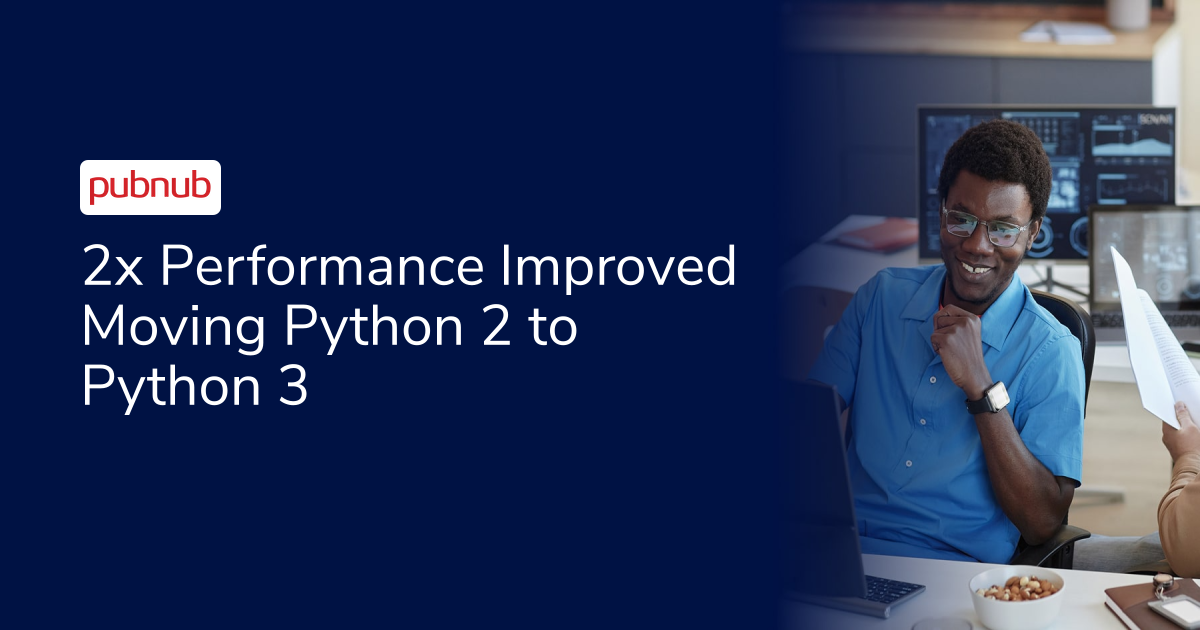 pubnub

2x Performance Improved Moving Python 2 to Python 3